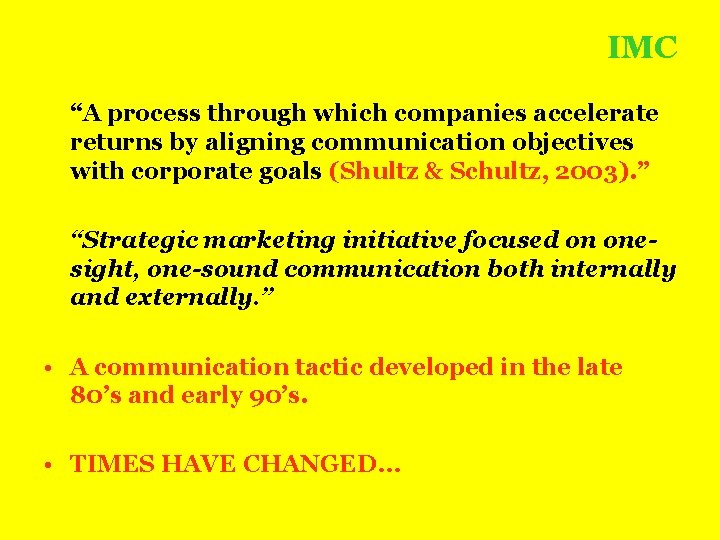 IMC

“A process through which companies accelerate returns by aligning communication objectives with corporate goals (Shultz & Schultz, 2003).”

“Strategic marketing initiative focused on one-sight, one-sound communication both internally and externally.”

• A communication tactic developed in the late 80’s and early 90’s.

• TIMES HAVE CHANGED…